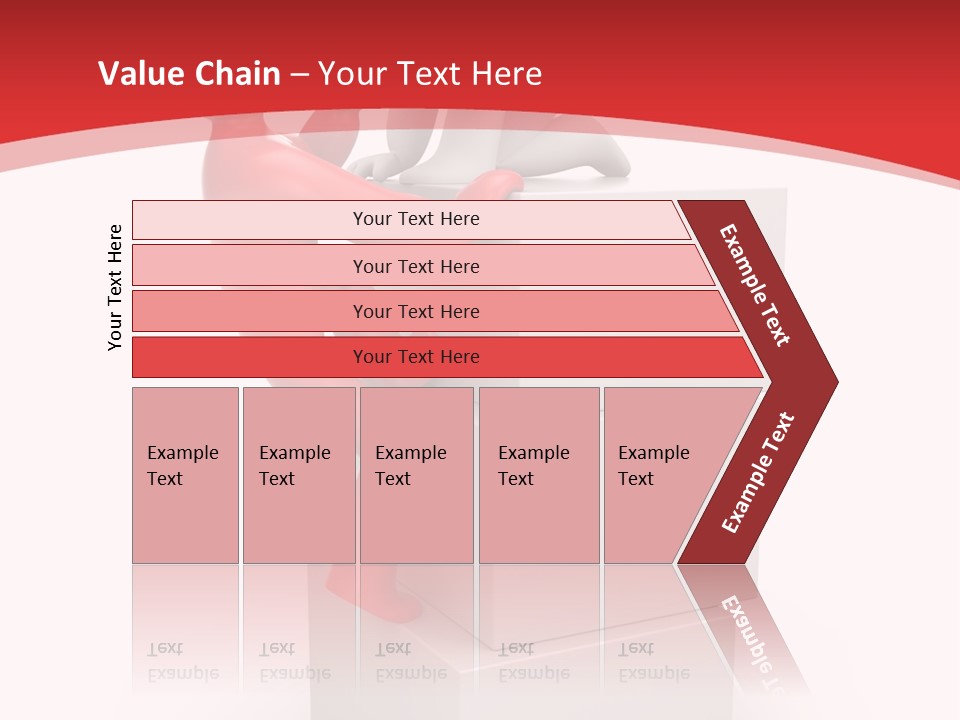 Value Chain – Your Text Here

Your Text Here

Your Text Here

Your Text Here

Your Text Here

Your Text Here

Example Text

Example Text

Example Text

Example Text

Example Text

Example Text

Example Text